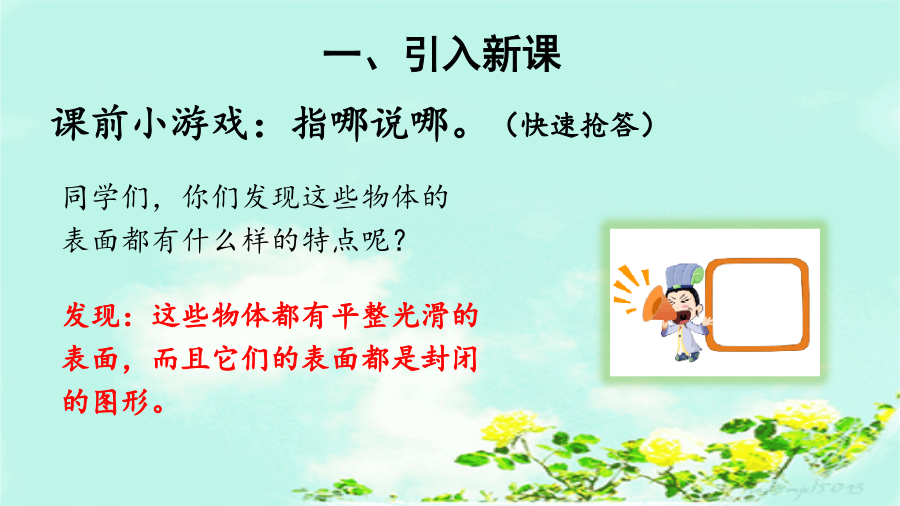 一、引入新课

课前小游戏：指哪说哪。（快速抢答）

同学们，你们发现这些物体的表面都有什么样的特点呢？

发现：这些物体都有平整光滑的表面，而且它们的表面都是封闭的图形。